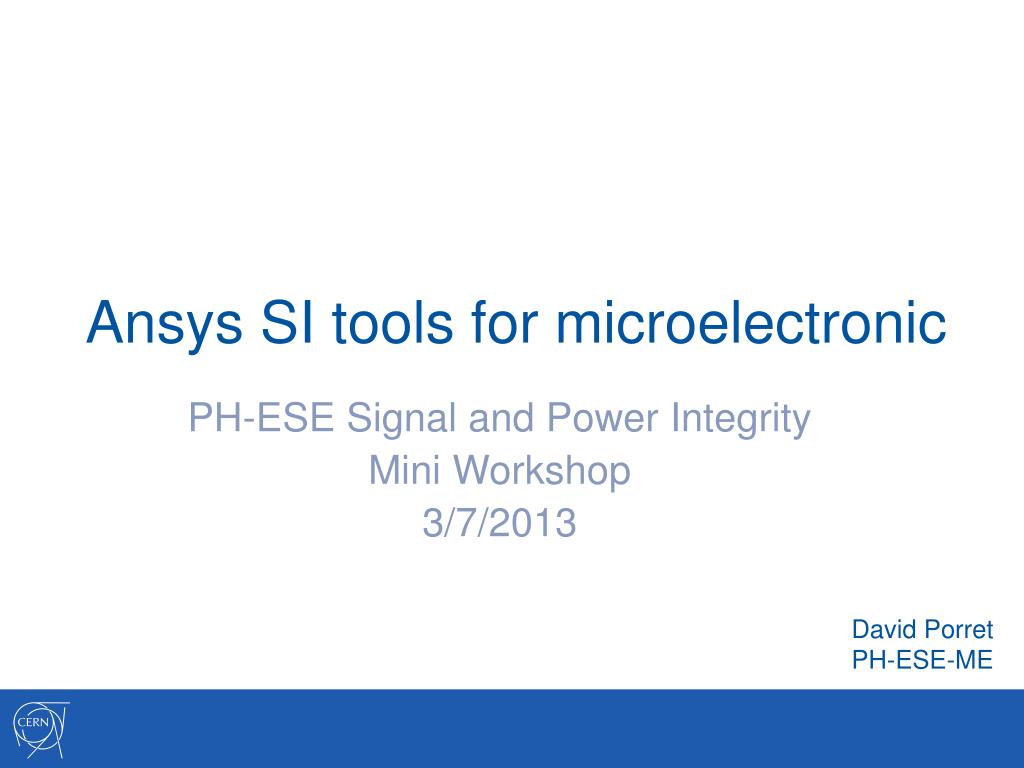 Ansys SI tools for microelectronic

PH-ESE Signal and Power Integrity
Mini Workshop
3/7/2013

David Porret
PH-ESE-ME

CERN